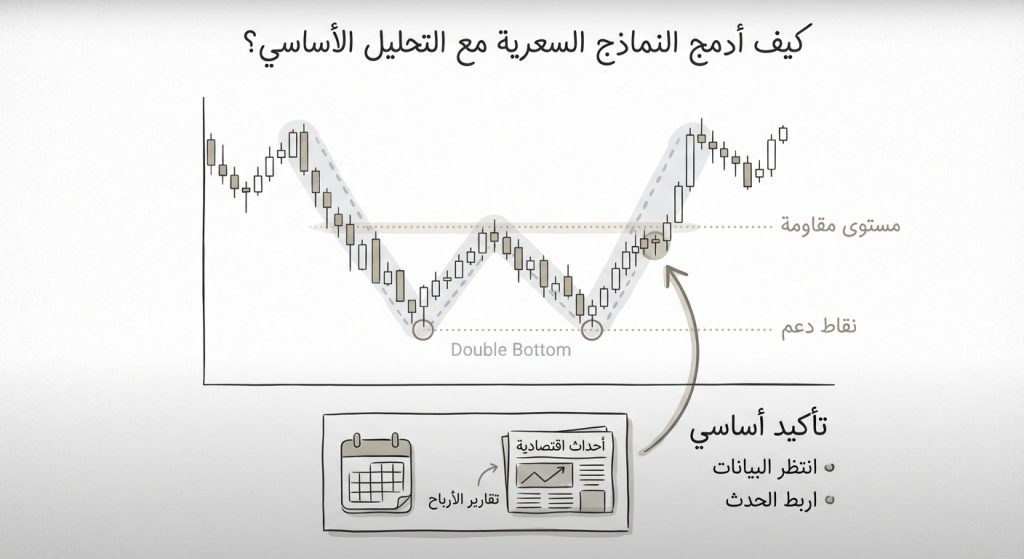 كيف أدمج النماذج السعرية مع التحليل الأساسي؟

مستوى مقاومة

نقاط دعم

Double Bottom

تأكيد أساسي
انتظر البيانات
اربط الحدث

أحداث اقتصادية
تقارير الأرباح